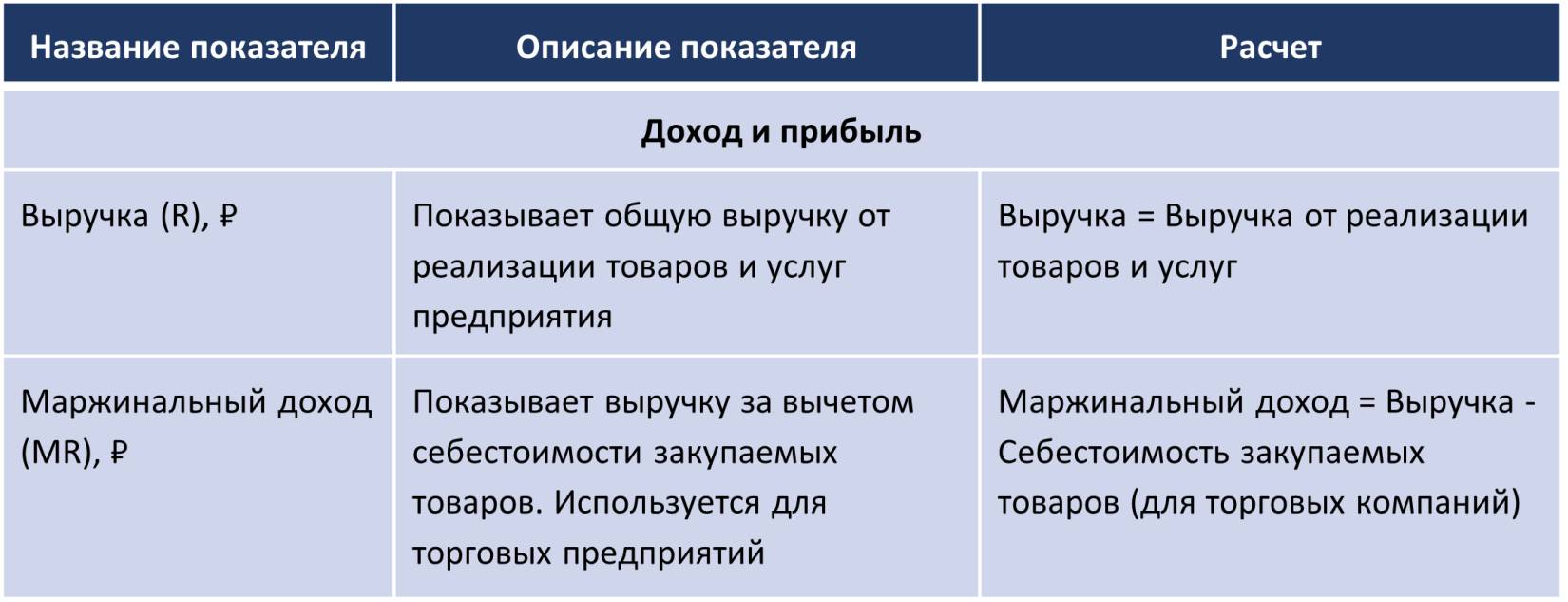 | Название показателя | Описание показателя | Расчет |
|---|---|---|
| Доход и прибыль | | |
| Выручка (R), ₽ | Показывает общую выручку от реализации товаров и услуг предприятия | Выручка = Выручка от реализации товаров и услуг |
| Маржинальный доход (MR), ₽ | Показывает выручку за вычетом себестоимости закупаемых товаров. Используется для торговых предприятий | Маржинальный доход = Выручка - Себестоимость закупаемых товаров (для торговых компаний) |